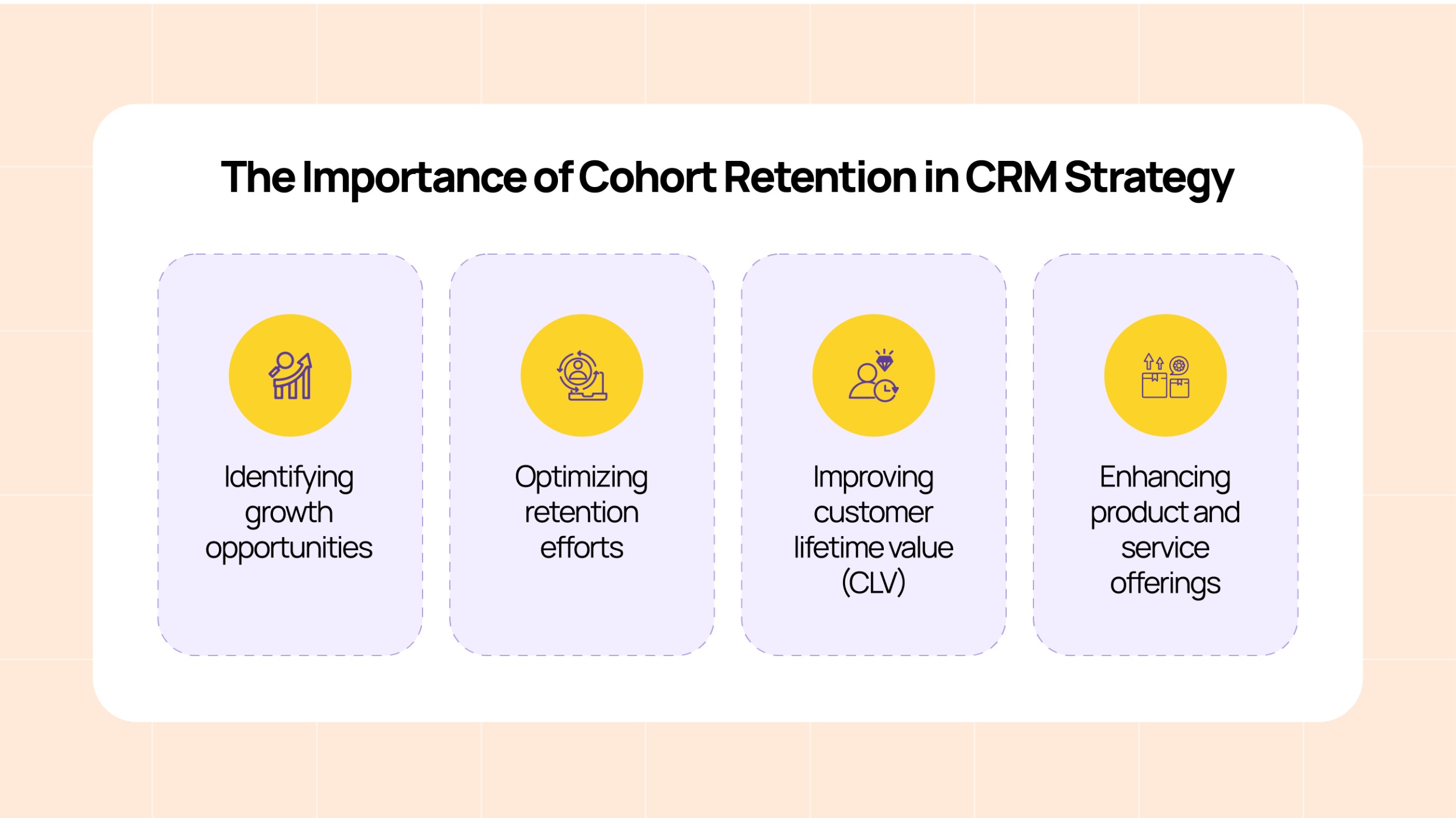 The Importance of Cohort Retention in CRM Strategy

Identifying growth opportunities

Optimizing retention efforts

Improving customer lifetime value (CLV)

Enhancing product and service offerings